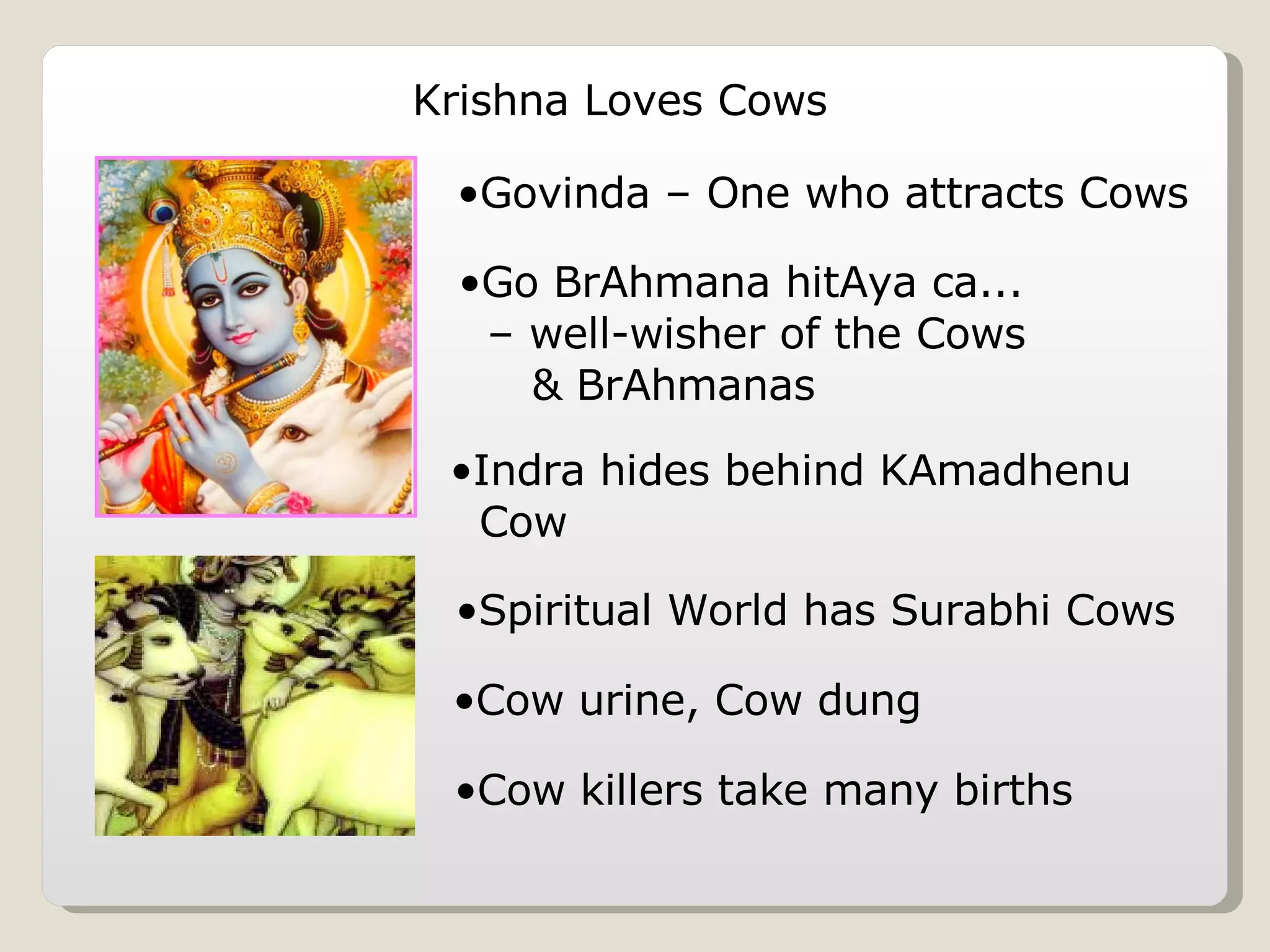 Krishna Loves Cows

•Govinda – One who attracts Cows

•Go BrAhmana hitAya ca...
– well-wisher of the Cows & BrAhmanas

•Indra hides behind KAmadhenu Cow

•Spiritual World has Surabhi Cows

•Cow urine, Cow dung

•Cow killers take many births